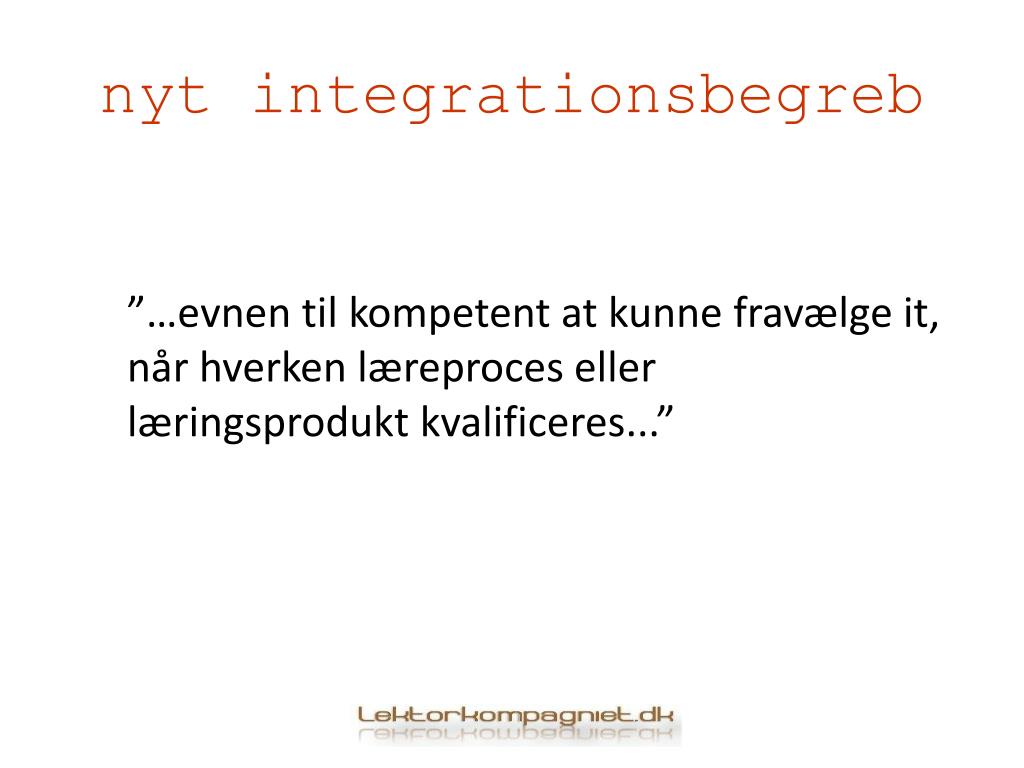 nyt integrationsbegreb

”…evnen til kompetent at kunne fravælge it, når hverken læreproces eller læringsprodukt kvalificeres...”

Lektorkompagniet.dk